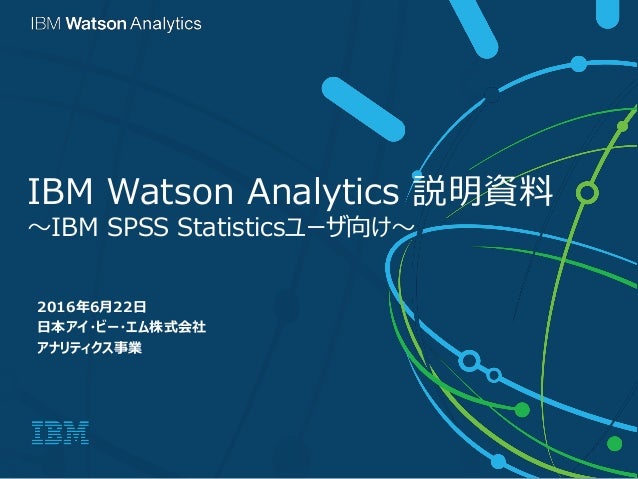 IBM Watson Analytics

IBM Watson Analytics 説明資料
～IBM SPSS Statisticsユーザ向け～

2016年6月22日
日本アイ・ビー・エム株式会社
アナリティクス事業

IBM